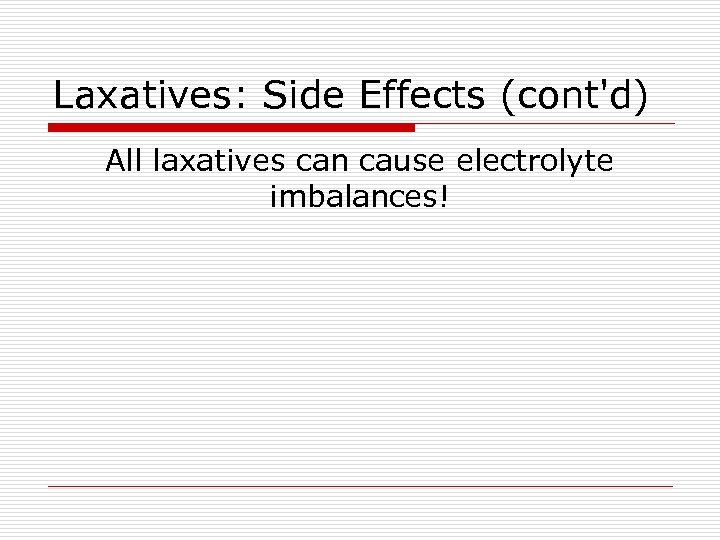 Laxatives: Side Effects (cont'd)

All laxatives can cause electrolyte imbalances!